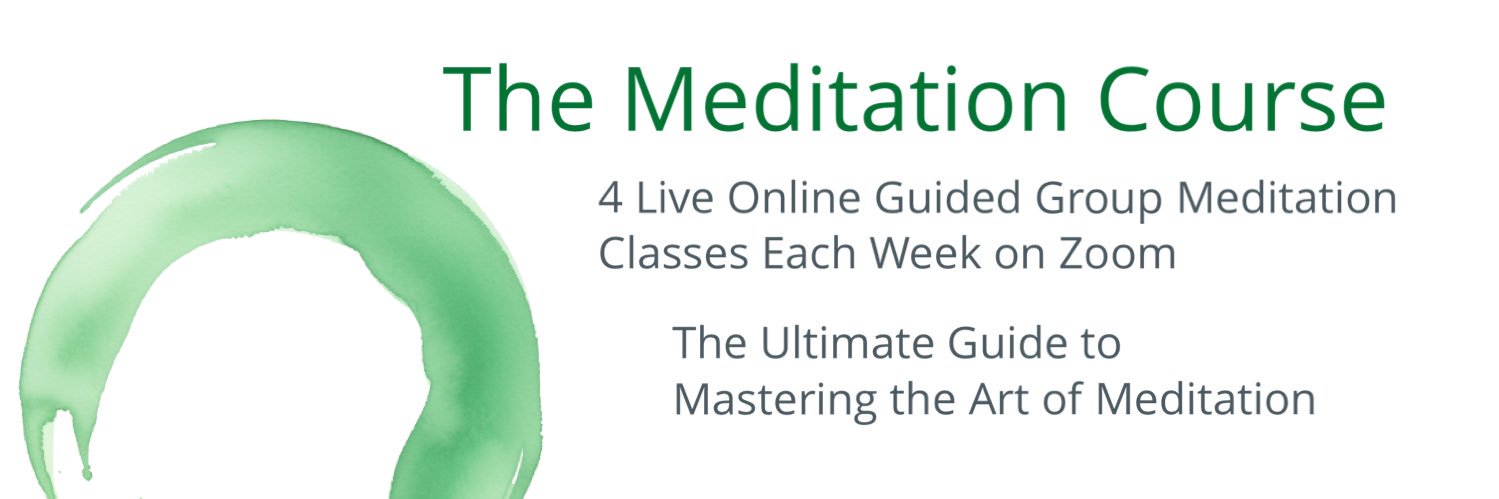 The Meditation Course

4 Live Online Guided Group Meditation Classes Each Week on Zoom

The Ultimate Guide to Mastering the Art of Meditation